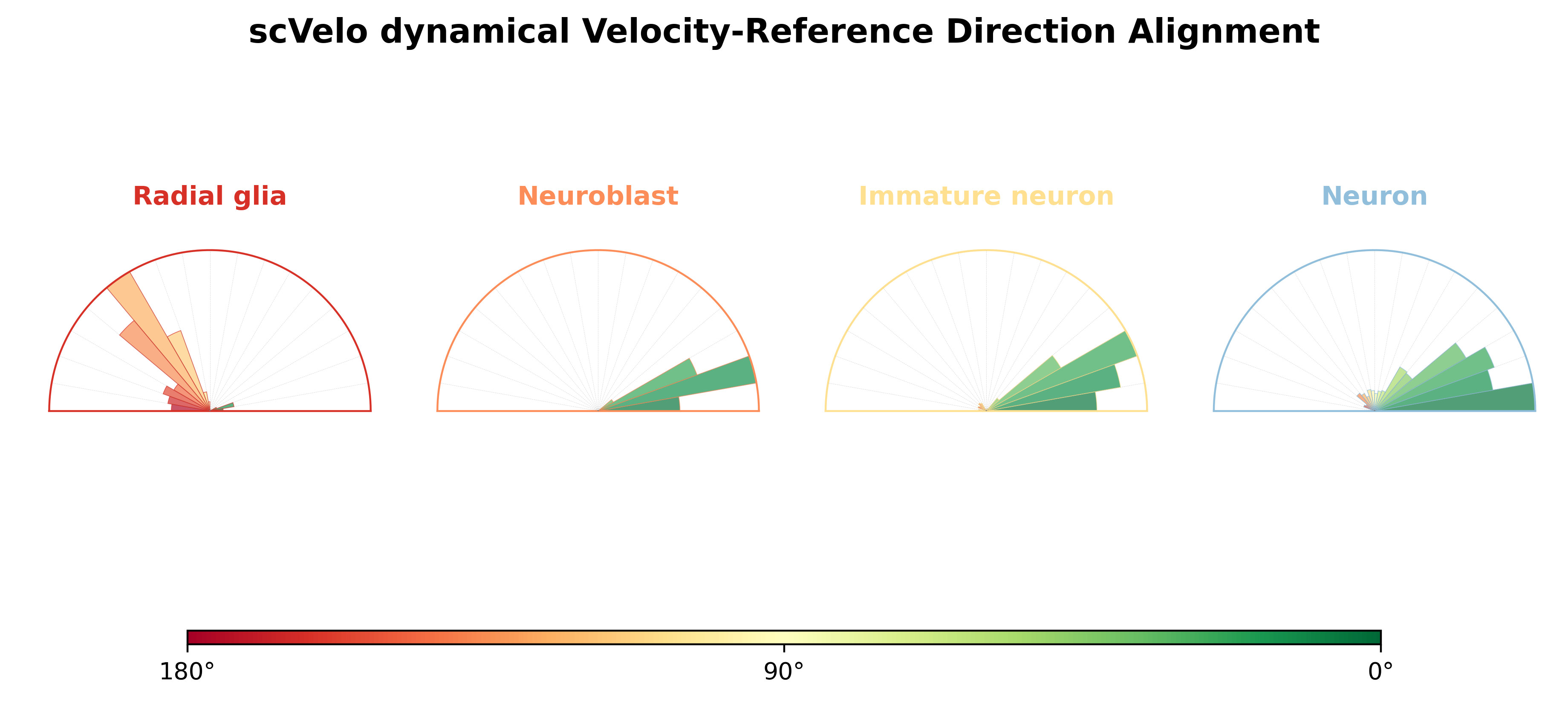 scVelo dynamical Velocity-Reference Direction Alignment

Radial glia

Neuroblast

Immature neuron

Neuron

180°

90°

0°